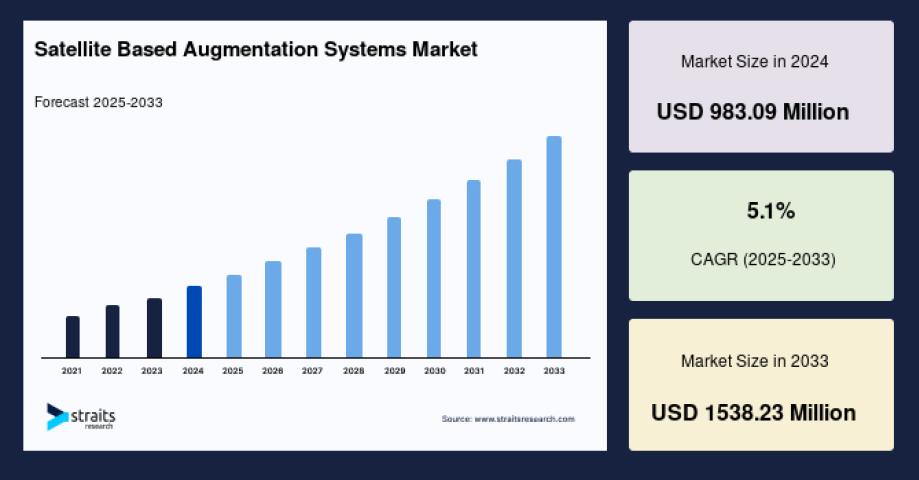 Satellite Based Augmentation Systems Market

Forecast 2025-2033

2021 2022 2023 2024 2025 2026 2027 2028 2029 2030 2031 2032 2033

straits research

Source: www.straitsresearch.com

Market Size in 2024

USD 983.09 Million

5.1%

CAGR (2025-2033)

Market Size in 2033

USD 1538.23 Million